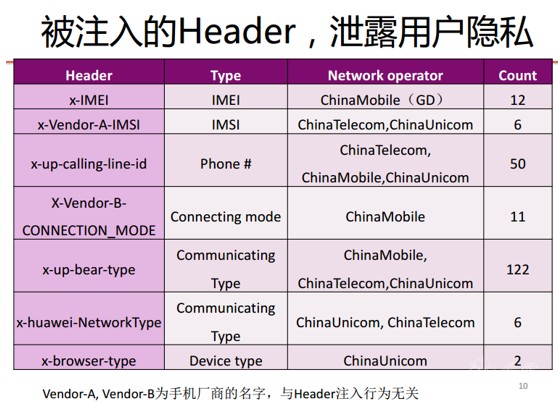 被注入的Header，泄露用户隐私

| Header | Type | Network operator | Count |
|---|---|---|---|
| x-IMEI | IMEI | ChinaMobile（GD） | 12 |
| x-Vendor-A-IMSI | IMSI | ChinaTelecom,ChinaUnicom | 6 |
| x-up-calling-line-id | Phone # | ChinaTelecom, ChinaMobile,ChinaUnicom | 50 |
| X-Vendor-B-CONNECTION_MODE | Connecting mode | ChinaMobile | 11 |
| x-up-bear-type | Communicating Type | ChinaMobile, ChinaTelecom,ChinaUnicom | 122 |
| x-huawei-NetworkType | Communicating Type | ChinaUnicom, ChinaTelecom | 6 |
| x-browser-type | Device type | ChinaUnicom | 2 |

Vendor-A, Vendor-B为手机厂商的名字，与Header注入行为无关

10